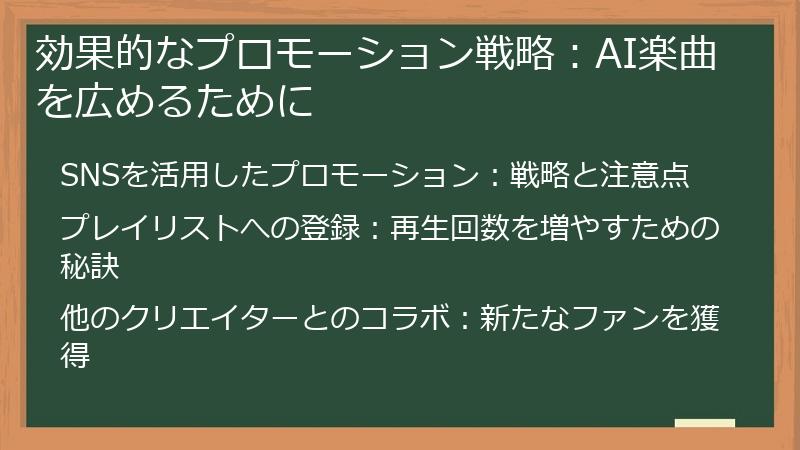 効果的なプロモーション戦略：AI楽曲を広めるために

SNSを活用したプロモーション：戦略と注意点

プレイリストへの登録：再生回数を増やすための秘訣

他のクリエイターとのコラボ：新たなファンを獲得